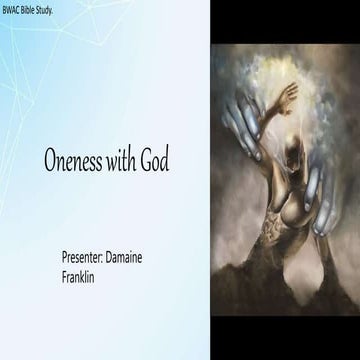 BWAC Bible Study.

Oneness with God

Presenter: Damaine Franklin